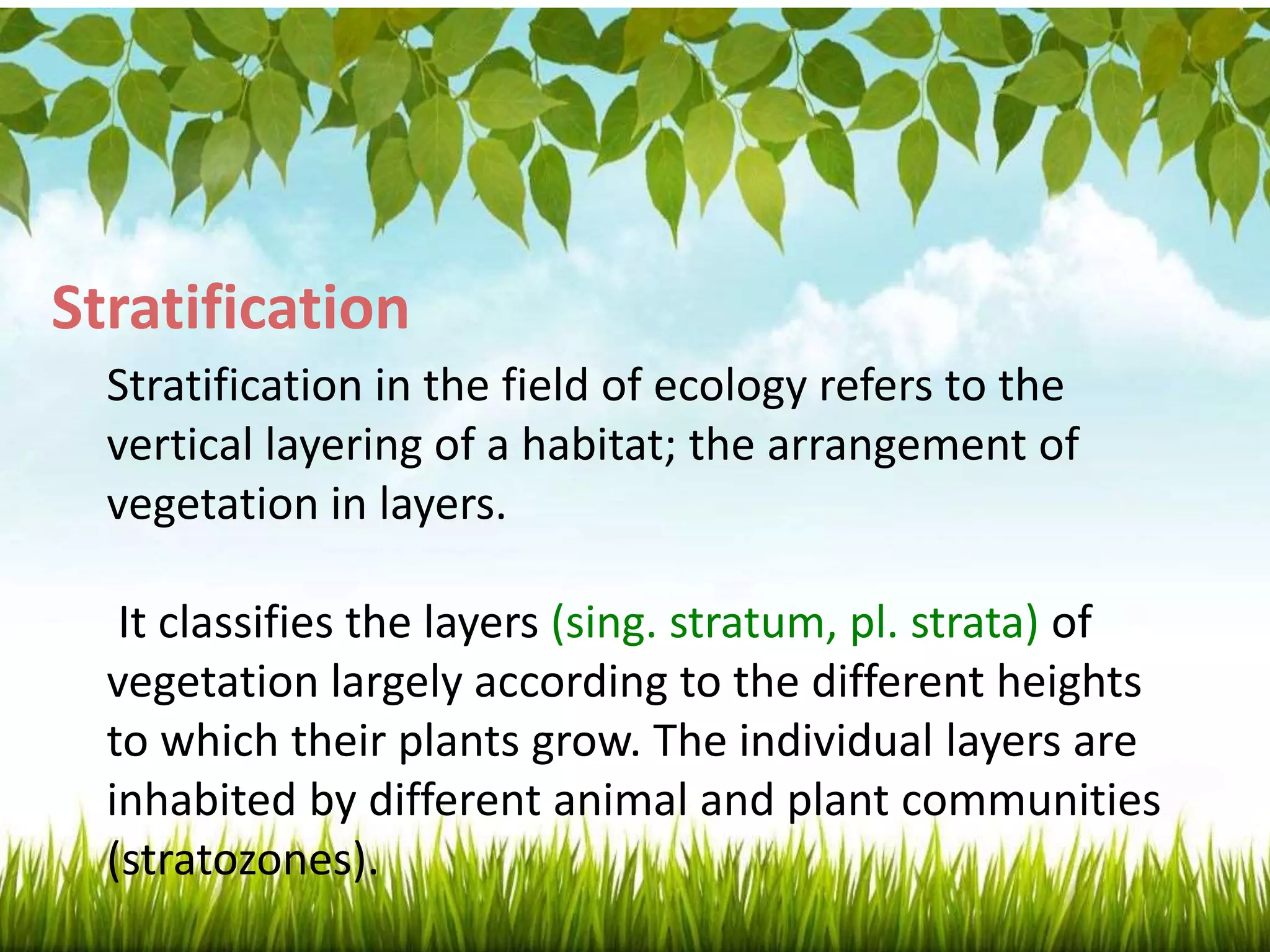 Stratification

Stratification in the field of ecology refers to the vertical layering of a habitat; the arrangement of vegetation in layers.

It classifies the layers (sing. stratum, pl. strata) of vegetation largely according to the different heights to which their plants grow. The individual layers are inhabited by different animal and plant communities (stratozones).